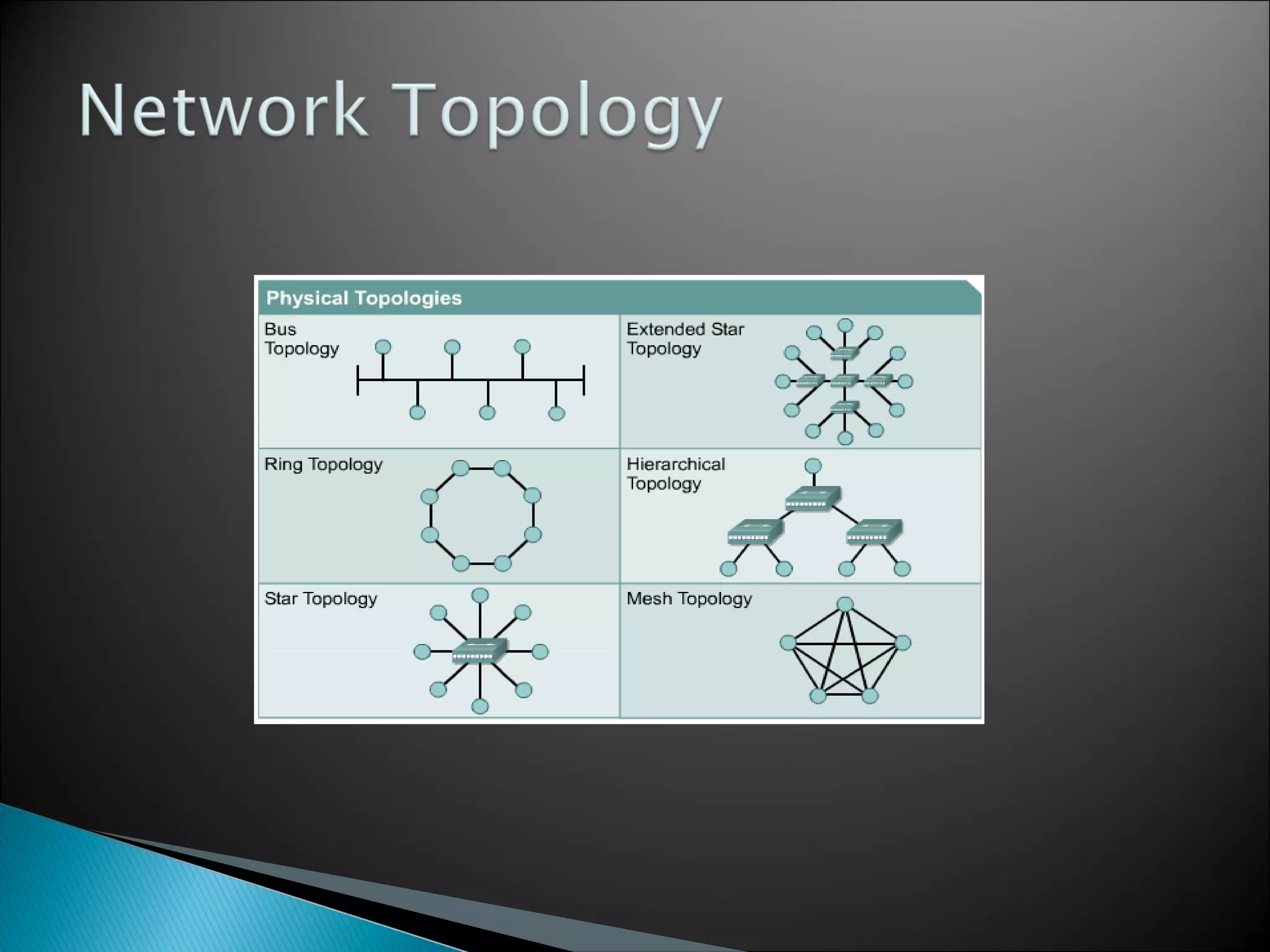 Network Topology

Physical Topologies

Bus Topology

Extended Star Topology

Ring Topology

Hierarchical Topology

Star Topology

Mesh Topology